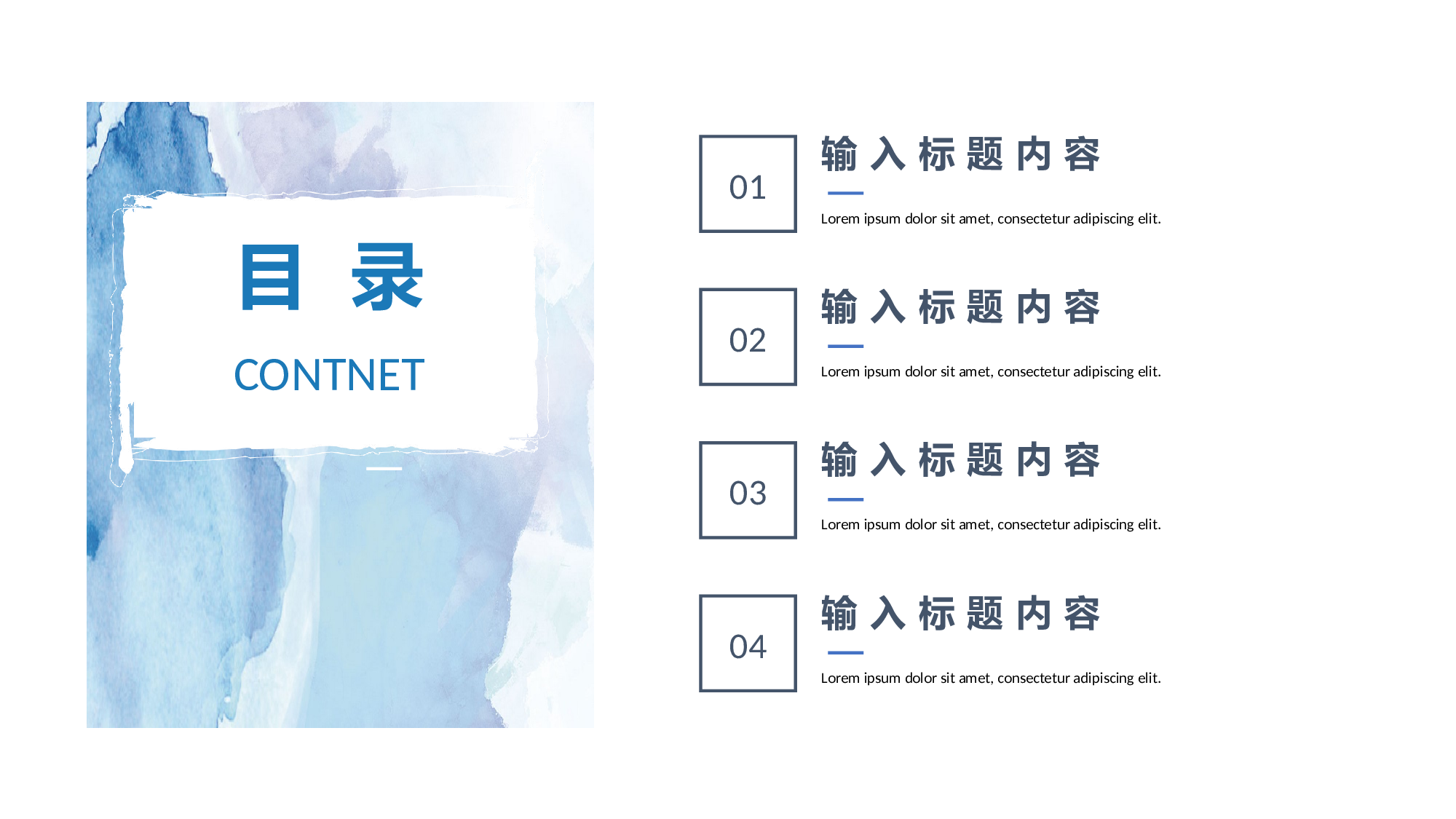 目 录

CONTNET

01

输入标题内容

Lorem ipsum dolor sit amet, consectetur adipiscing elit.

02

输入标题内容

Lorem ipsum dolor sit amet, consectetur adipiscing elit.

03

输入标题内容

Lorem ipsum dolor sit amet, consectetur adipiscing elit.

04

输入标题内容

Lorem ipsum dolor sit amet, consectetur adipiscing elit.